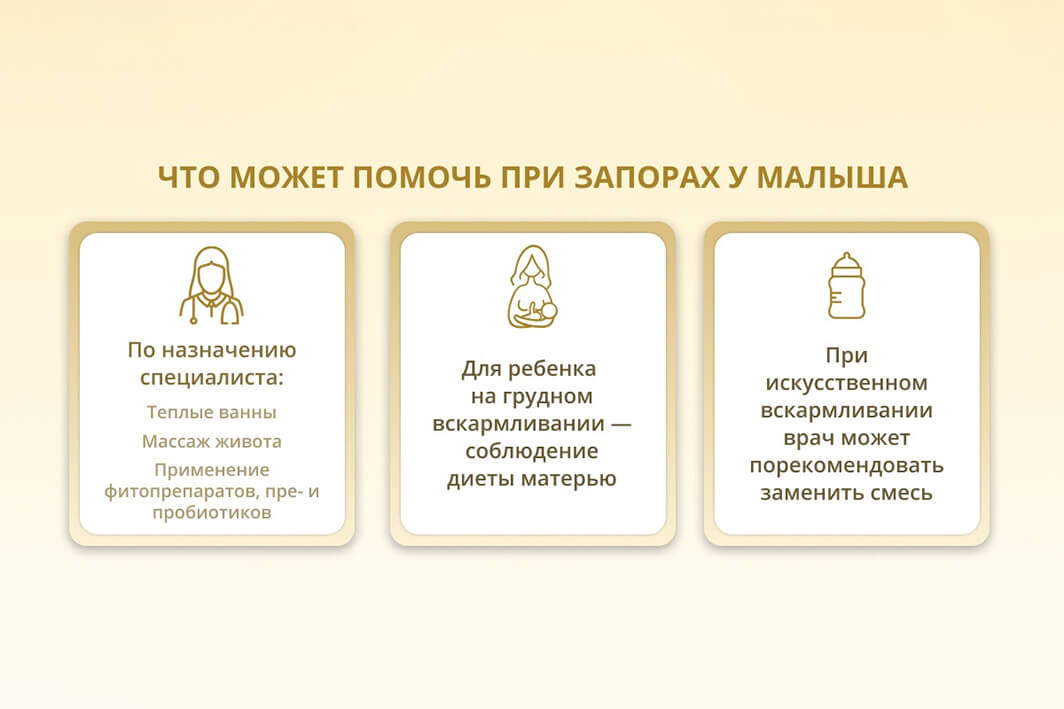 ЧТО МОЖЕТ ПОМОЧЬ ПРИ ЗАПОРАХ У МАЛЫША

По назначению специалиста:

Теплые ванны

Массаж живота

Применение фитопрепаратов, пре- и пробиотиков

Для ребенка на грудном вскармливании — соблюдение диеты матерью

При искусственном вскармливании врач может порекомендовать заменить смесь